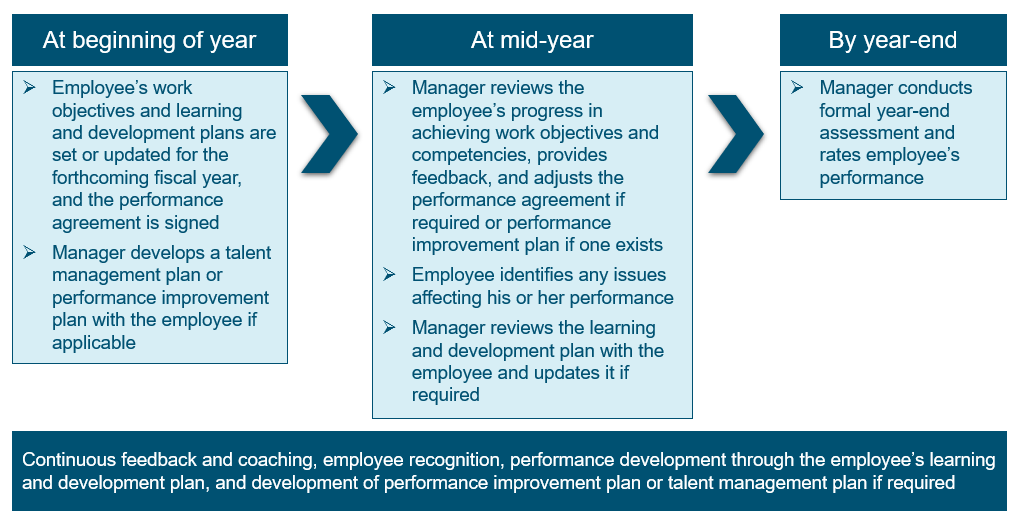 At beginning of year

➢ Employee's work objectives and learning and development plans are set or updated for the forthcoming fiscal year, and the performance agreement is signed

➢ Manager develops a talent management plan or performance improvement plan with the employee if applicable

At mid-year

➢ Manager reviews the employee's progress in achieving work objectives and competencies, provides feedback, and adjusts the performance agreement if required or performance improvement plan if one exists

➢ Employee identifies any issues affecting his or her performance

➢ Manager reviews the learning and development plan with the employee and updates it if required

By year-end

➢ Manager conducts formal year-end assessment and rates employee's performance

Continuous feedback and coaching, employee recognition, performance development through the employee's learning and development plan, and development of performance improvement plan or talent management plan if required